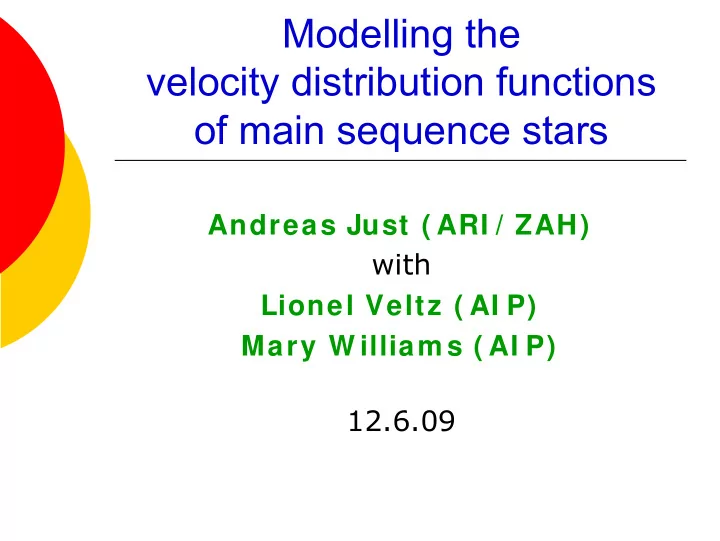 Modelling the velocity distribution functions of main sequence stars

Andreas Just (ARI/ZAH)
with
Lionel Veltz (AIP)
Mary Williams (AIP)

12.6.09